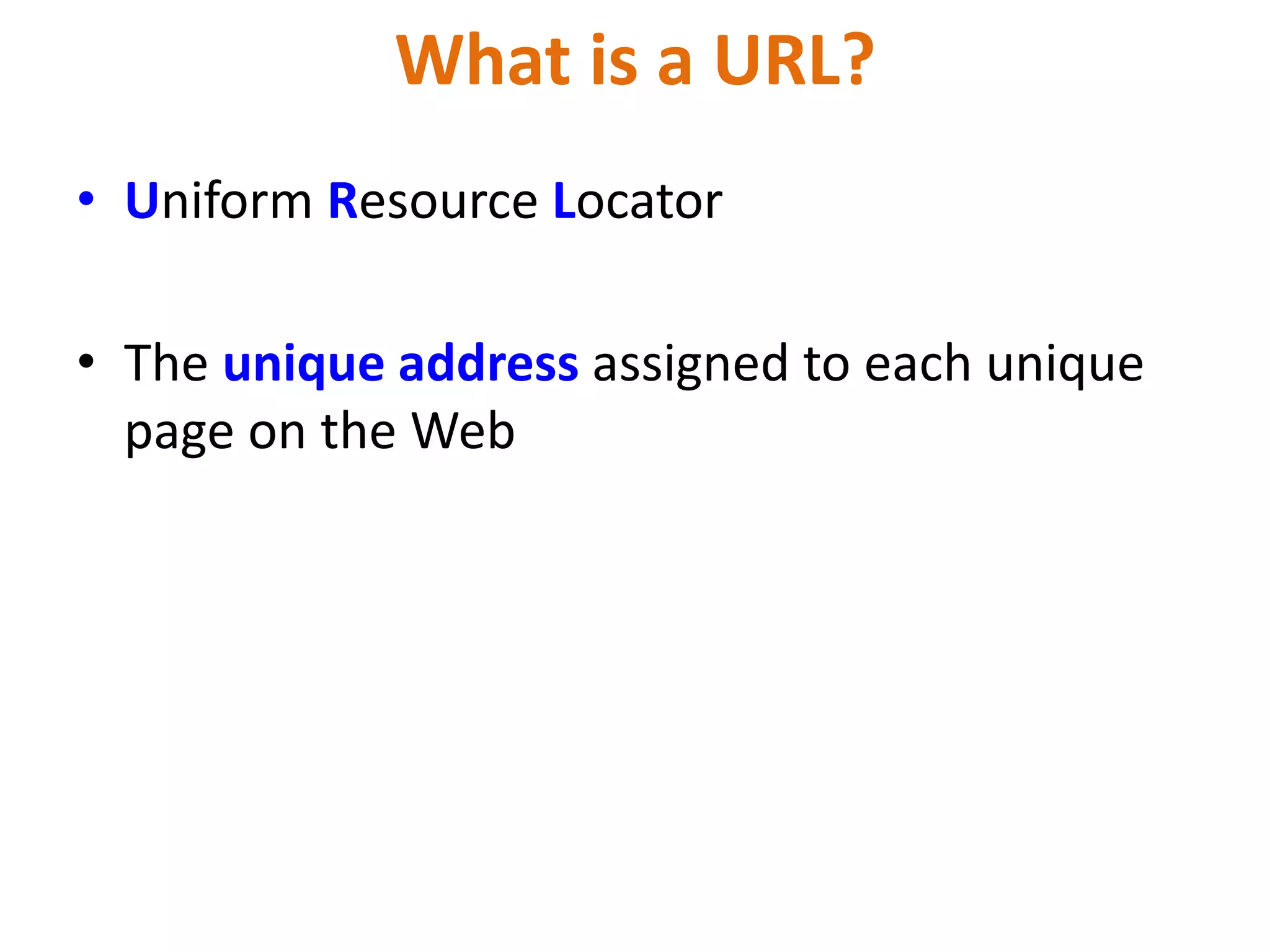 What is a URL?

• Uniform Resource Locator

• The unique address assigned to each unique page on the Web